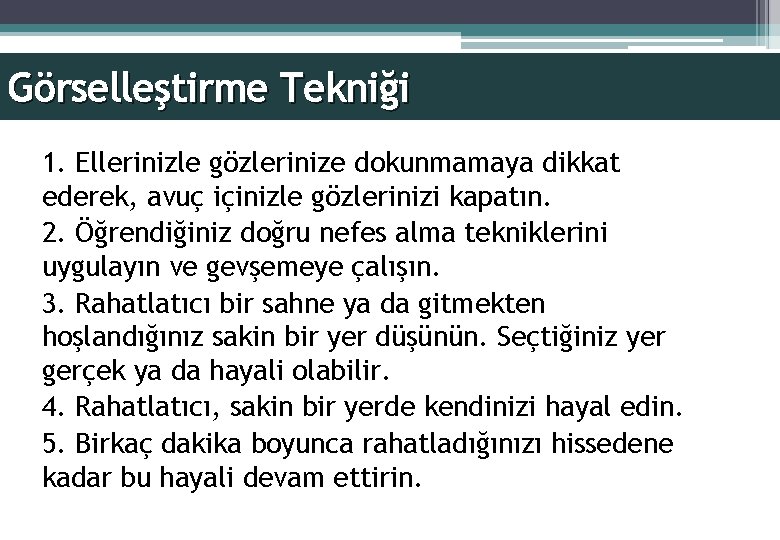 Görselleştirme Tekniği

1. Ellerinizle gözlerinize dokunmamaya dikkat ederek, avuç içinizle gözlerinizi kapatın.

2. Öğrendiğiniz doğru nefes alma tekniklerini uygulayın ve gevşemeye çalışın.

3. Rahatlatıcı bir sahne ya da gitmekten hoşlandığınız sakin bir yer düşünün. Seçtiğiniz yer gerçek ya da hayali olabilir.

4. Rahatlatıcı, sakin bir yerde kendinizi hayal edin.

5. Birkaç dakika boyunca rahatladığınızı hissedene kadar bu hayali devam ettirin.